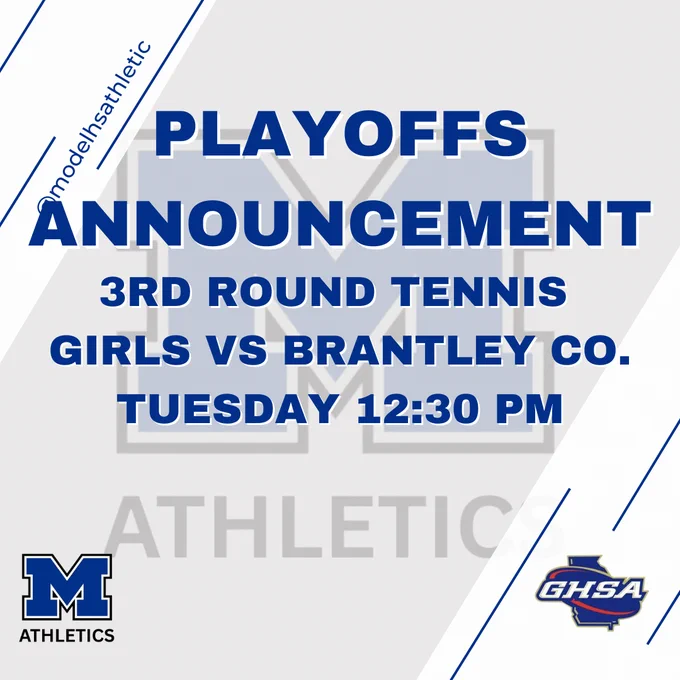 @modelhsathletic

PLAYOFFS ANNOUNCEMENT
3RD ROUND TENNIS
GIRLS VS BRANTLEY CO.
TUESDAY 12:30 PM

M
ATHLETICS

M
ATHLETICS

GHSA